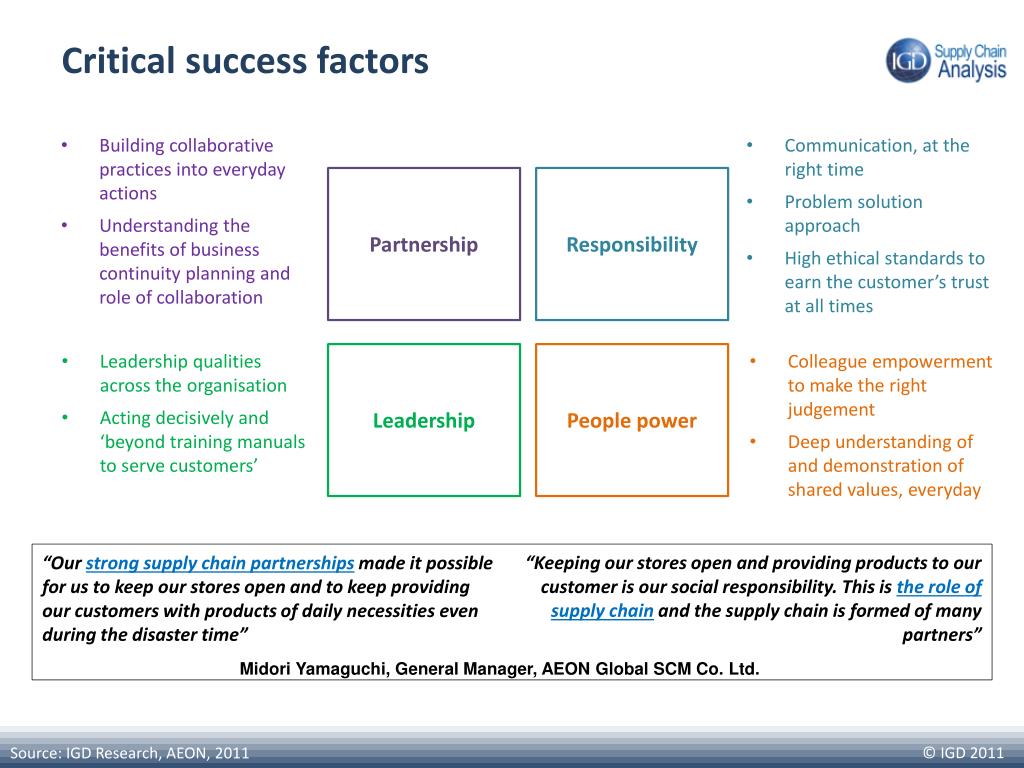 Critical success factors

IGD Supply Chain Analysis

• Building collaborative practices into everyday actions
• Understanding the benefits of business continuity planning and role of collaboration

Partnership

Responsibility

• Communication, at the right time
• Problem solution approach
• High ethical standards to earn the customer's trust at all times

• Leadership qualities across the organisation
• Acting decisively and 'beyond training manuals to serve customers'

Leadership

People power

• Colleague empowerment to make the right judgement
• Deep understanding of and demonstration of shared values, everyday

"Our strong supply chain partnerships made it possible for us to keep our stores open and to keep providing our customers with products of daily necessities even during the disaster time"

"Keeping our stores open and providing products to our customer is our social responsibility. This is the role of supply chain and the supply chain is formed of many partners"

Midori Yamaguchi, General Manager, AEON Global SCM Co. Ltd.

Source: IGD Research, AEON, 2011

© IGD 2011